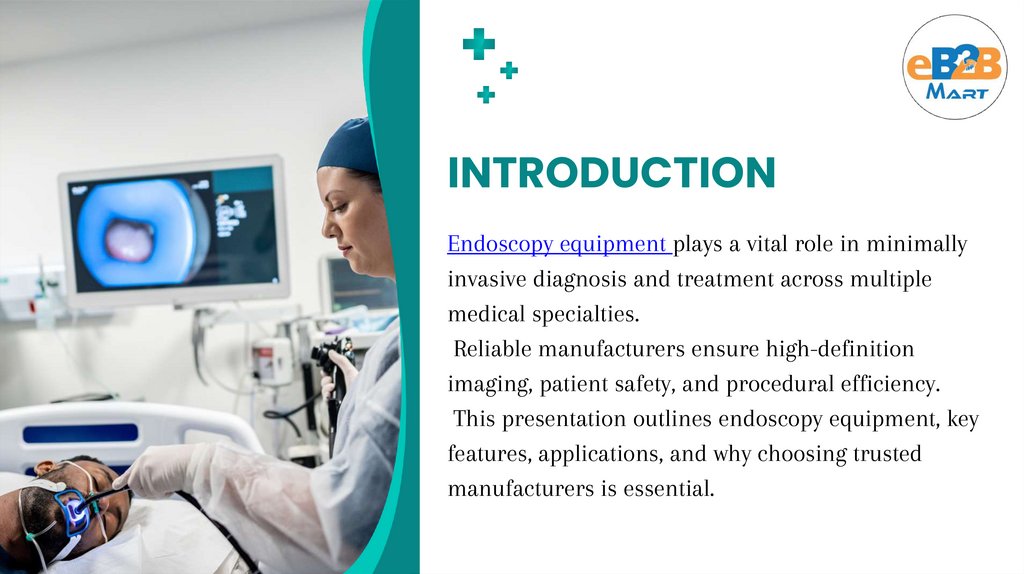 eB2B MART

INTRODUCTION

Endoscopy equipment plays a vital role in minimally invasive diagnosis and treatment across multiple medical specialties.
Reliable manufacturers ensure high-definition imaging, patient safety, and procedural efficiency.
This presentation outlines endoscopy equipment, key features, applications, and why choosing trusted manufacturers is essential.